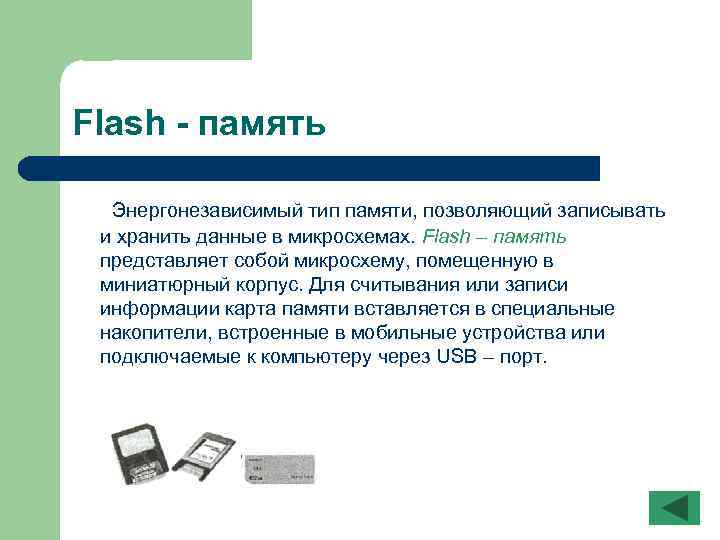 Flash - память

Энергонезависимый тип памяти, позволяющий записывать и хранить данные в микросхемах. Flash – память представляет собой микросхему, помещенную в миниатюрный корпус. Для считывания или записи информации карта памяти вставляется в специальные накопители, встроенные в мобильные устройства или подключаемые к компьютеру через USB – порт.